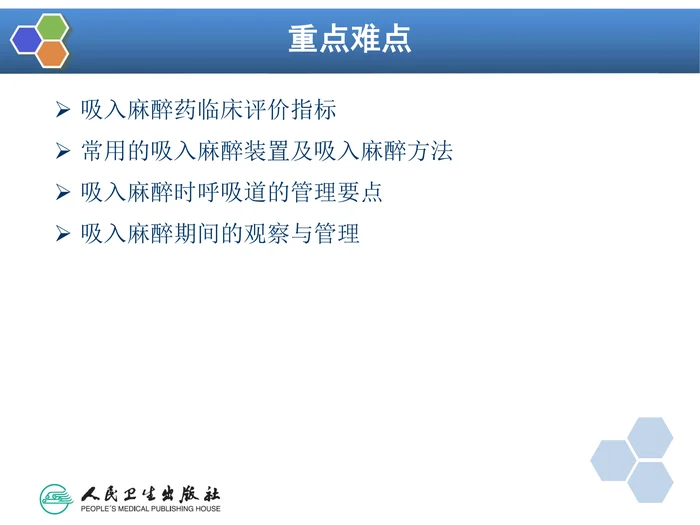 重点难点

➢ 吸入麻醉药临床评价指标

➢ 常用的吸入麻醉装置及吸入麻醉方法

➢ 吸入麻醉时呼吸道的管理要点

➢ 吸入麻醉期间的观察与管理

人民卫生出版社
PEOPLE'S MEDICAL PUBLISHING HOUSE